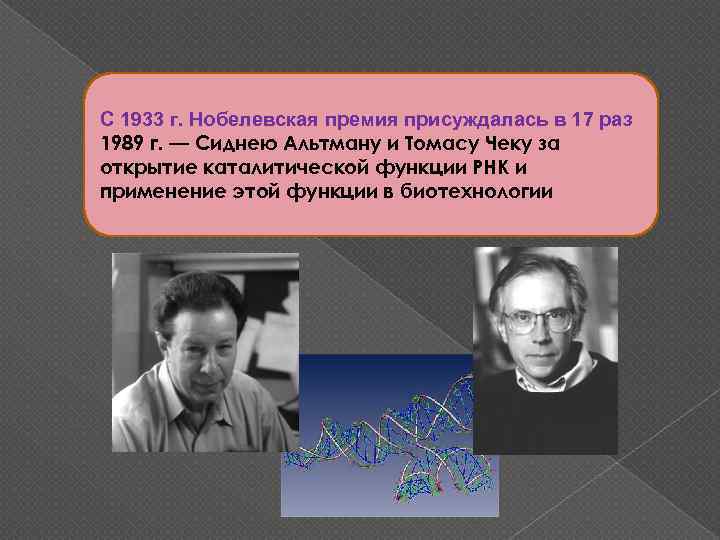 С 1933 г. Нобелевская премия присуждалась в 17 раз
1989 г. — Сиднею Альтману и Томасу Чеку за открытие каталитической функции РНК и применение этой функции в биотехнологии